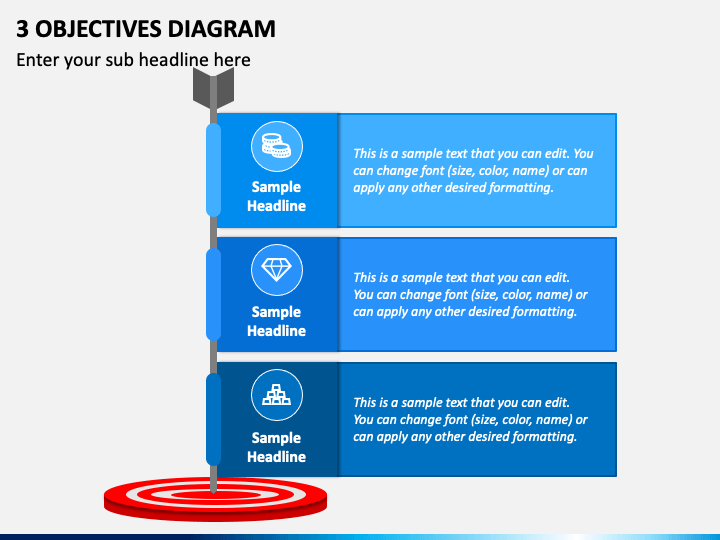 3 OBJECTIVES DIAGRAM

Enter your sub headline here

Sample Headline

This is a sample text that you can edit. You can change font (size, color, name) or can apply any other desired formatting.

Sample Headline

This is a sample text that you can edit. You can change font (size, color, name) or can apply any other desired formatting.

Sample Headline

This is a sample text that you can edit. You can change font (size, color, name) or can apply any other desired formatting.